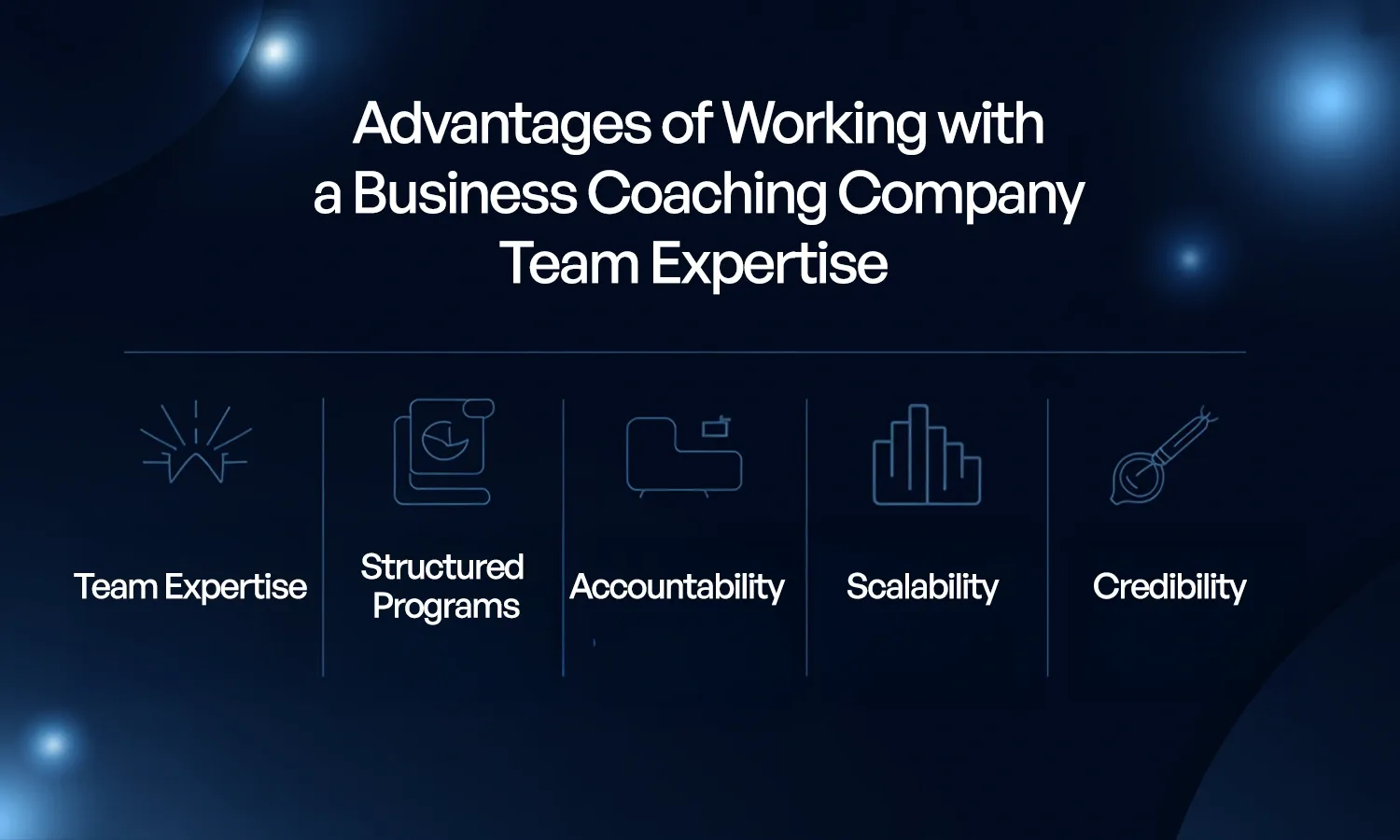 Advantages of Working with a Business Coaching Company Team Expertise

Team Expertise

Structured Programs

Accountability

Scalability

Credibility